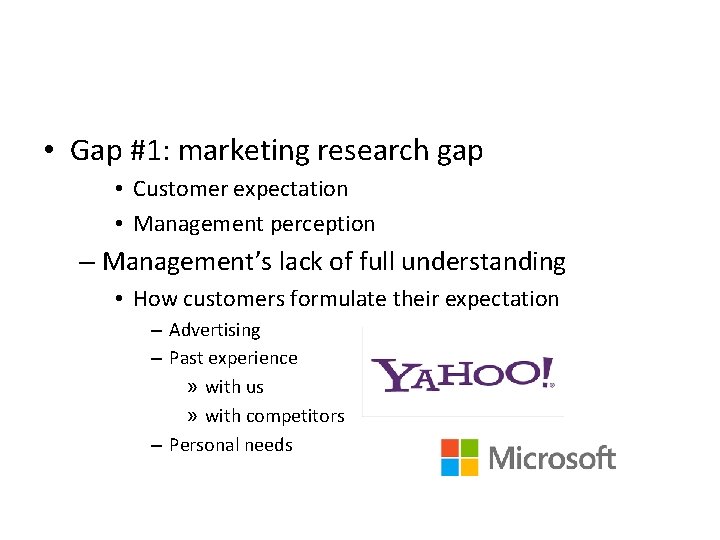 • Gap #1: marketing research gap

• Customer expectation

• Management perception

– Management's lack of full understanding

• How customers formulate their expectation

– Advertising

– Past experience

» with us

» with competitors

– Personal needs

YAHOO!

Microsoft